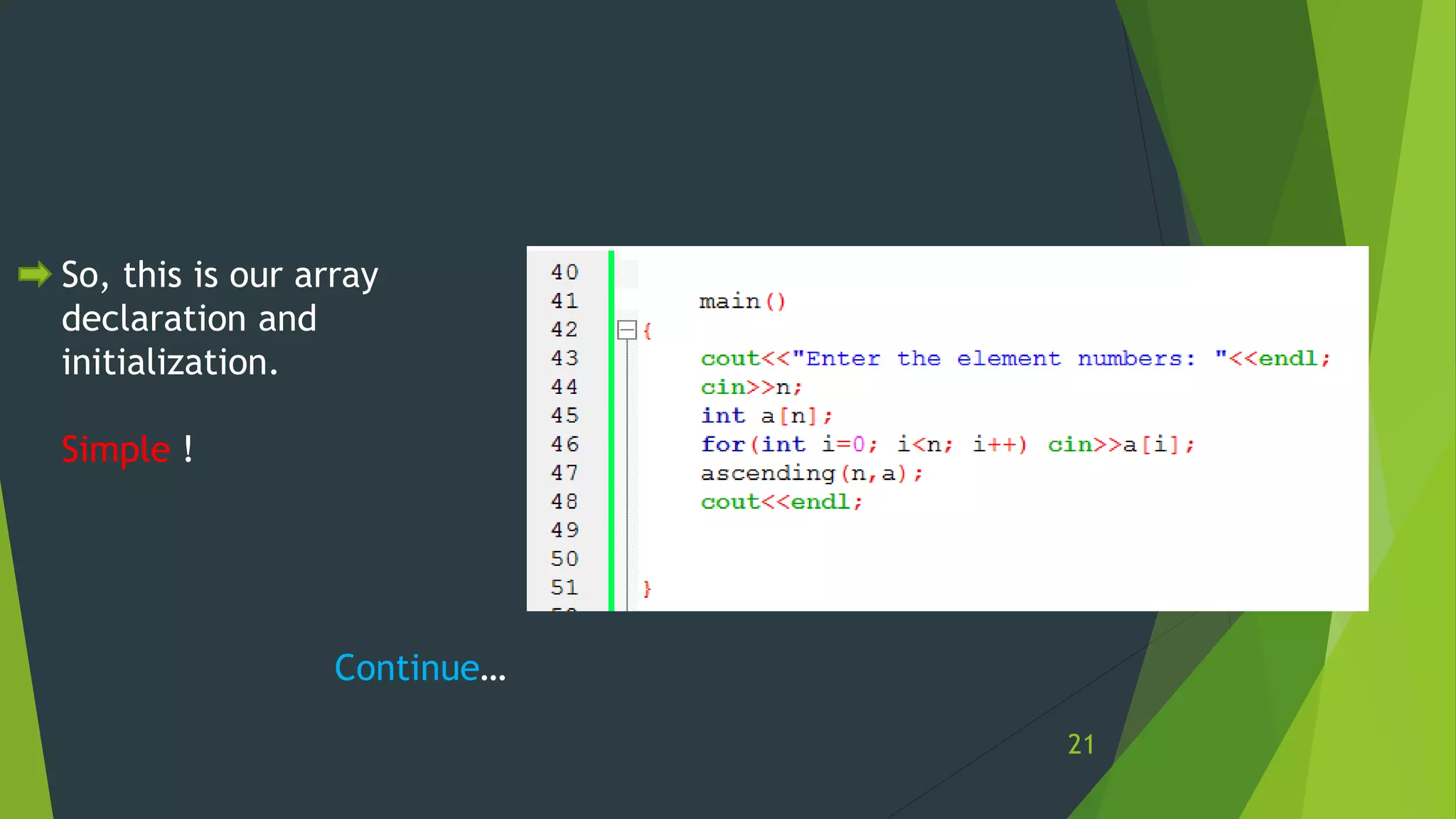 So, this is our array declaration and initialization.

Simple !

40
41 main()
42 {
43 cout<<"Enter the element numbers: "<<endl;
44 cin>>n;
45 int a[n];
46 for(int i=0; i<n; i++) cin>>a[i];
47 ascending(n,a);
48 cout<<endl;
49
50
51 }

Continue…

21